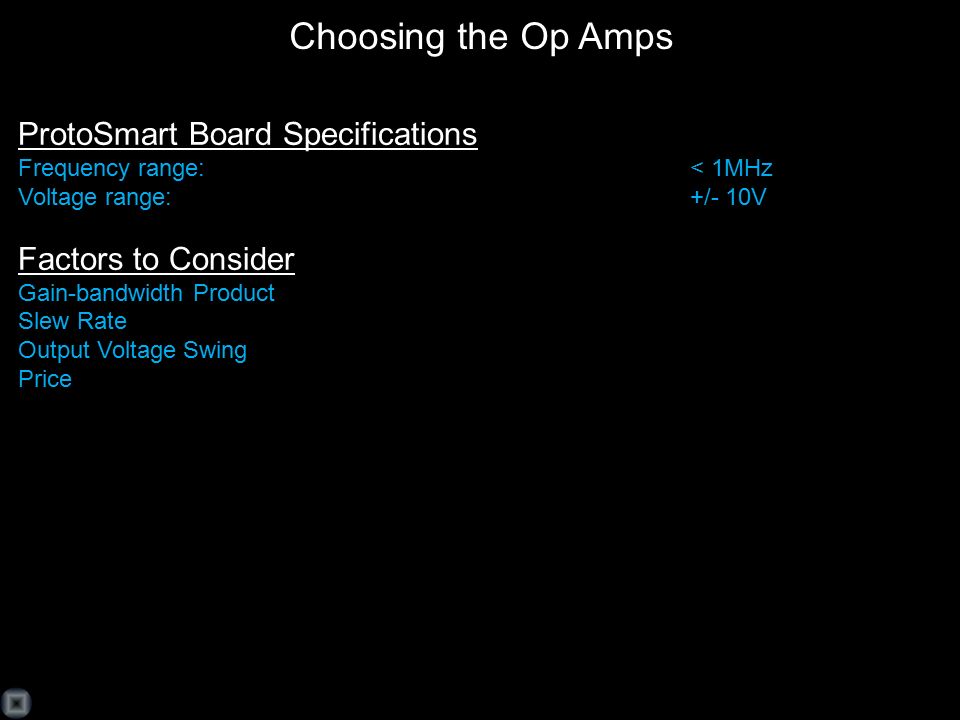 Choosing the Op Amps

ProtoSmart Board Specifications

Frequency range: < 1MHz
Voltage range: +/- 10V

Factors to Consider

Gain-bandwidth Product
Slew Rate
Output Voltage Swing
Price